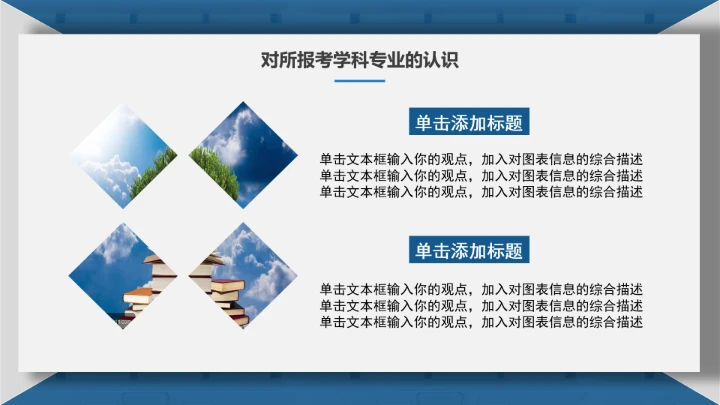 对所报考学科专业的认识

单击添加标题

单击文本框输入你的观点，加入对图表信息的综合描述
单击文本框输入你的观点，加入对图表信息的综合描述
单击文本框输入你的观点，加入对图表信息的综合描述

单击添加标题

单击文本框输入你的观点，加入对图表信息的综合描述
单击文本框输入你的观点，加入对图表信息的综合描述
单击文本框输入你的观点，加入对图表信息的综合描述